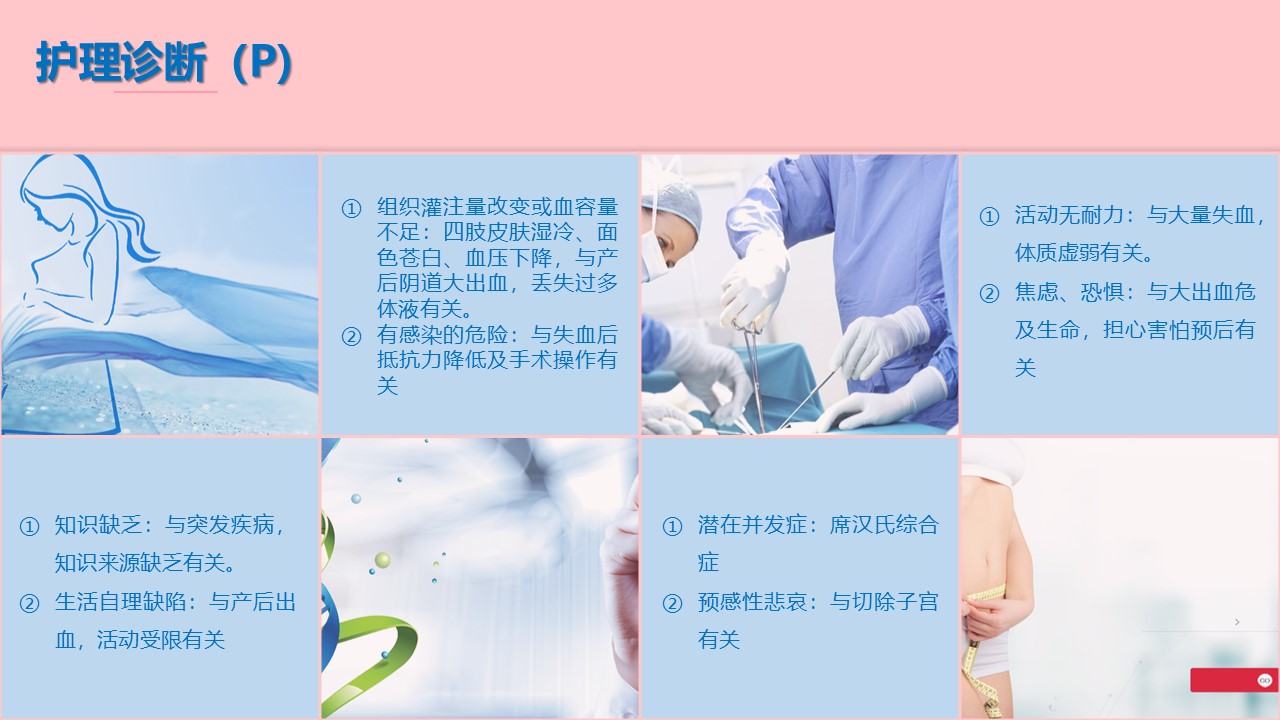 护理诊断（P）

① 组织灌注量改变或血容量不足：四肢皮肤湿冷、面色苍白、血压下降，与产后阴道大出血，丢失过多体液有关。
② 有感染的危险：与失血后抵抗力降低及手术操作有关

① 活动无耐力：与大量失血，体质虚弱有关。
② 焦虑、恐惧：与大出血危及生命，担心害怕预后有关

① 知识缺乏：与突发疾病，知识来源缺乏有关。
② 生活自理缺陷：与产后出血，活动受限有关

① 潜在并发症：席汉氏综合症
② 预感性悲哀：与切除子宫有关